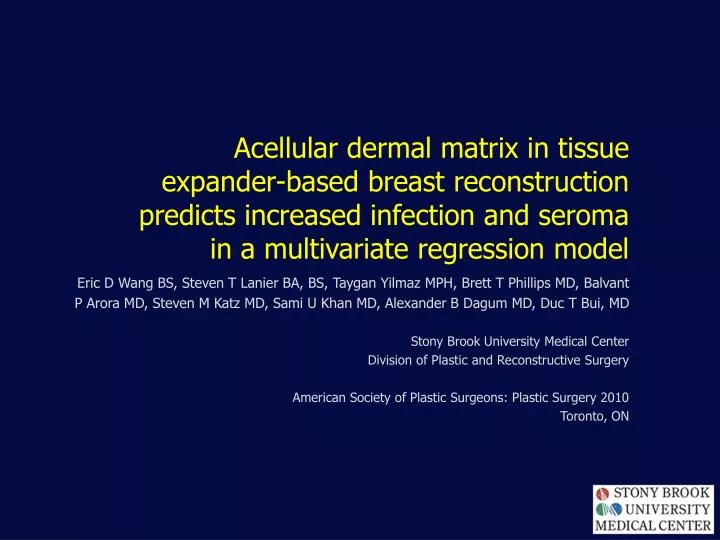 Acellular dermal matrix in tissue expander-based breast reconstruction predicts increased infection and seroma in a multivariate regression model

Eric D Wang BS, Steven T Lanier BA, BS, Taygan Yilmaz MPH, Brett T Phillips MD, Balvant P Arora MD, Steven M Katz MD, Sami U Khan MD, Alexander B Dagum MD, Duc T Bui, MD

Stony Brook University Medical Center
Division of Plastic and Reconstructive Surgery

American Society of Plastic Surgeons: Plastic Surgery 2010
Toronto, ON

STONY BROOK UNIVERSITY MEDICAL CENTER